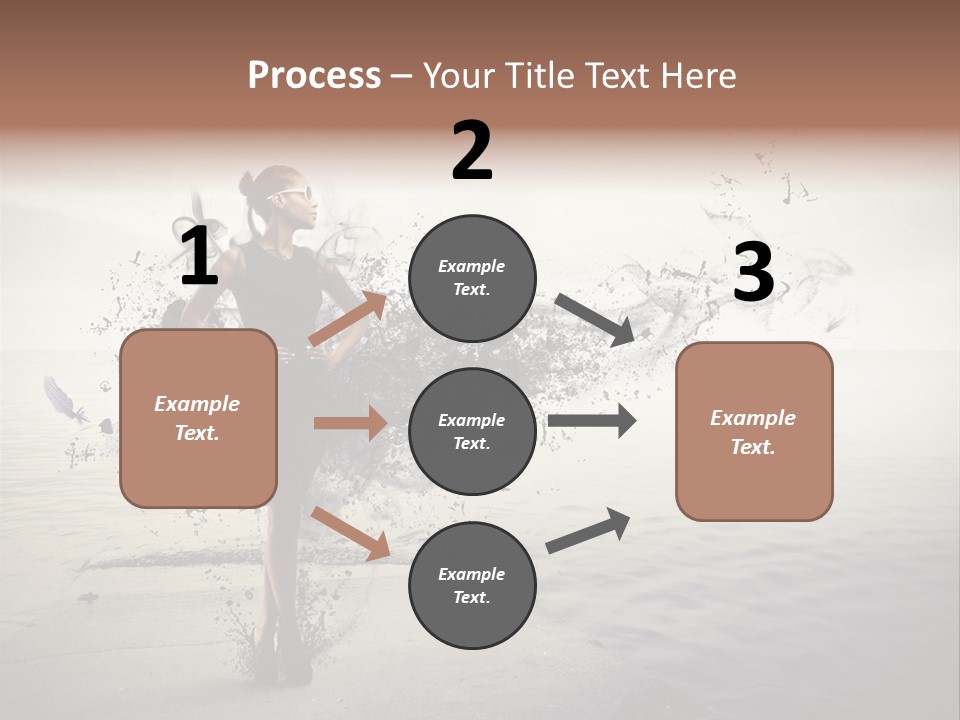 Process – Your Title Text Here

1

Example Text.

2

Example Text.

Example Text.

Example Text.

3

Example Text.